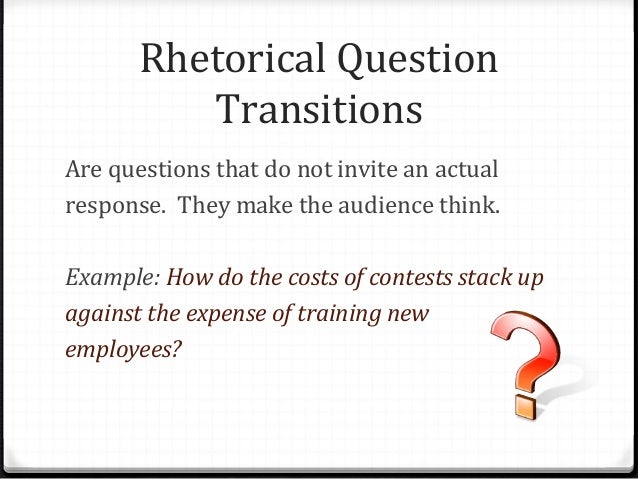 Rhetorical Question Transitions

Are questions that do not invite an actual response. They make the audience think.

Example: How do the costs of contests stack up against the expense of training new employees?